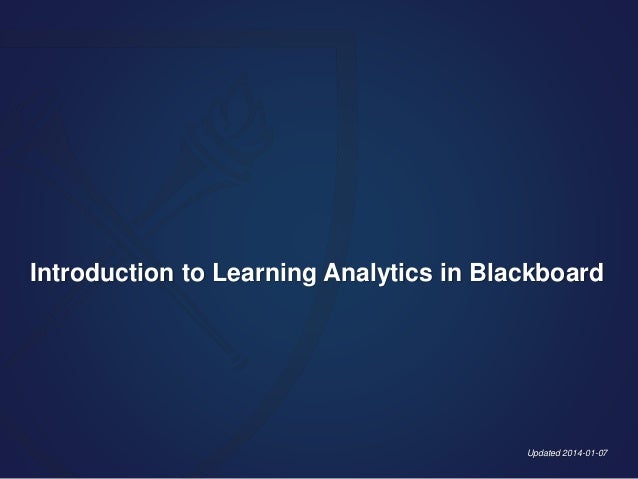 Introduction to Learning Analytics in Blackboard

Updated 2014-01-07